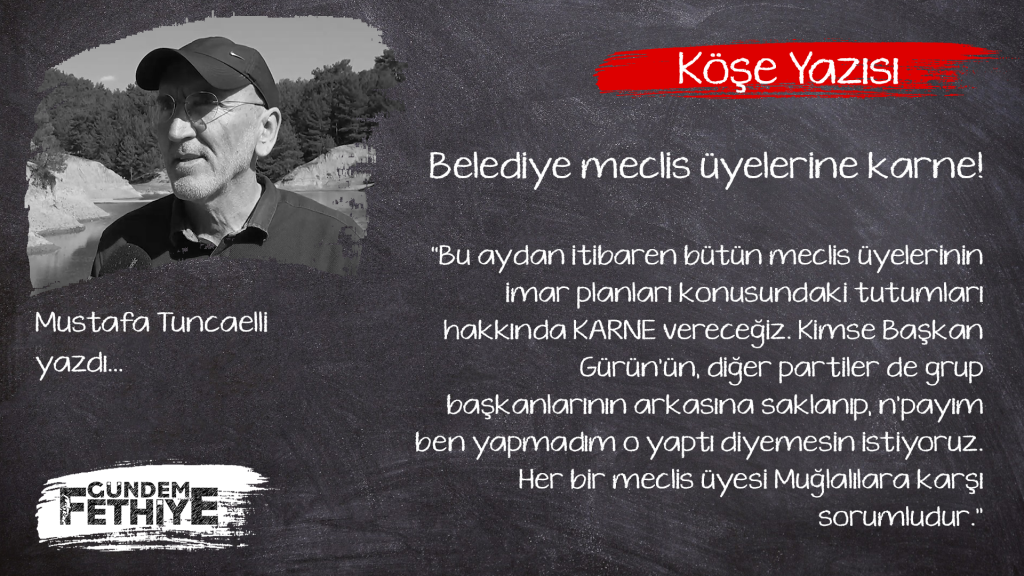 Köşe Yazısı

Belediye meclis üyelerine karne!

"Bu aydan itibaren bütün meclis üyelerinin imar planları konusundaki tutumları hakkında KARNE vereceğiz. Kimse Başkan Gürün'ün, diğer partiler de grup başkanlarının arkasına saklanıp, n'payım ben yapmadım o yaptı diyemesin istiyoruz. Her bir meclis üyesi Muğlalılara karşı sorumludur."

Mustafa Tuncaelli yazdı...

GÜNDEM FETHİYE